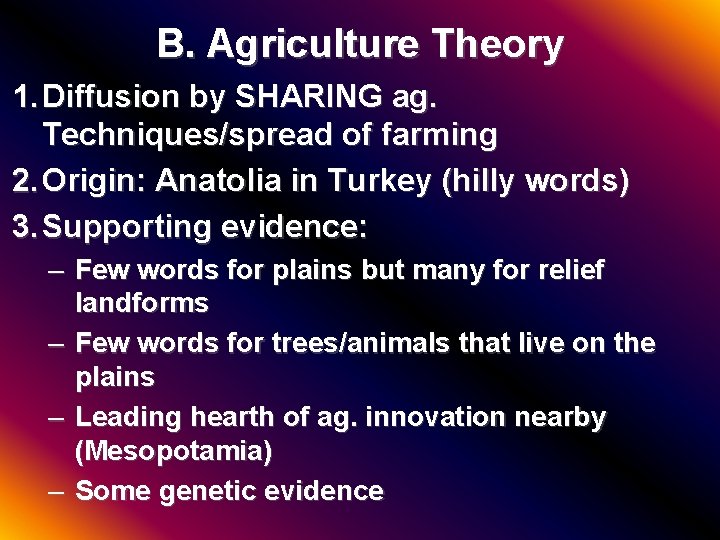 B. Agriculture Theory

1. Diffusion by SHARING ag. Techniques/spread of farming

2. Origin: Anatolia in Turkey (hilly words)

3. Supporting evidence:

– Few words for plains but many for relief landforms

– Few words for trees/animals that live on the plains

– Leading hearth of ag. innovation nearby (Mesopotamia)

– Some genetic evidence